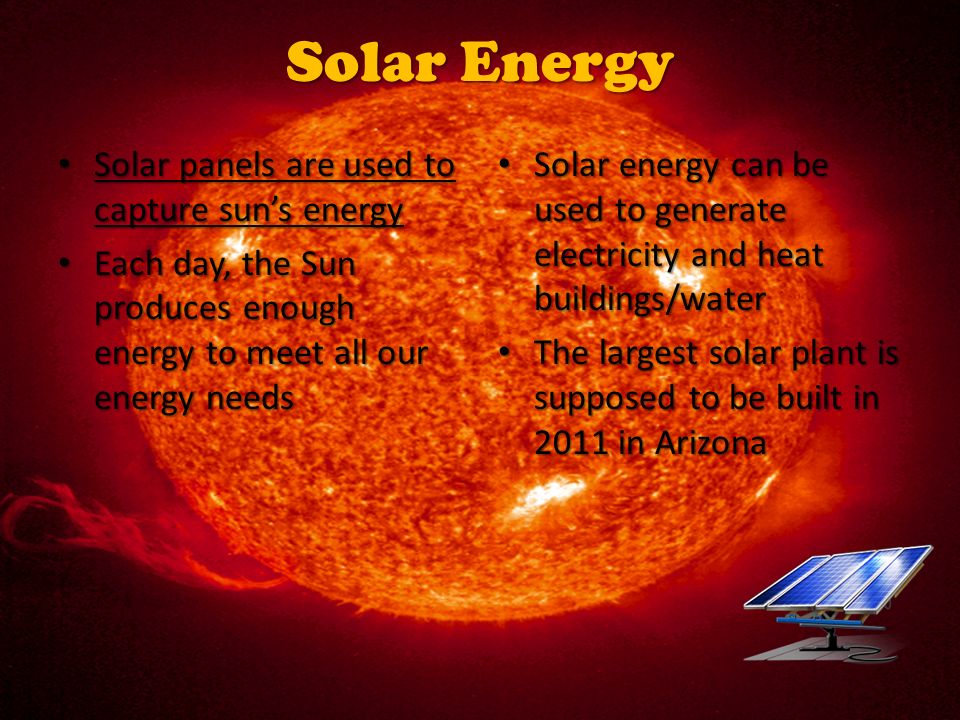 Solar Energy

• Solar panels are used to capture sun's energy
• Each day, the Sun produces enough energy to meet all our energy needs

• Solar energy can be used to generate electricity and heat buildings/water
• The largest solar plant is supposed to be built in 2011 in Arizona